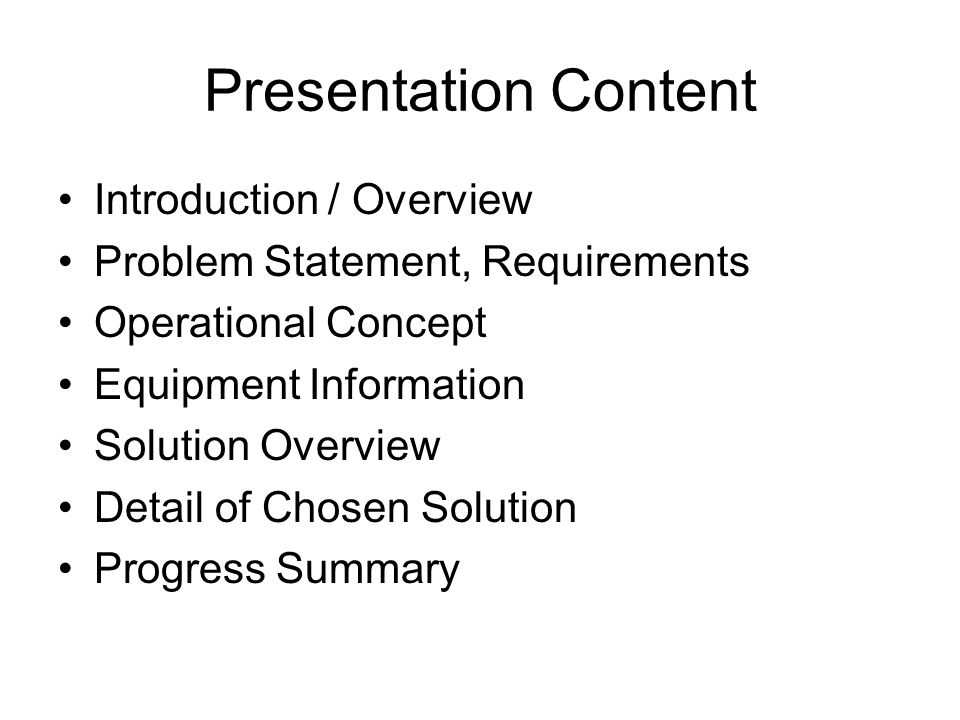 Presentation Content

• Introduction / Overview
• Problem Statement, Requirements
• Operational Concept
• Equipment Information
• Solution Overview
• Detail of Chosen Solution
• Progress Summary